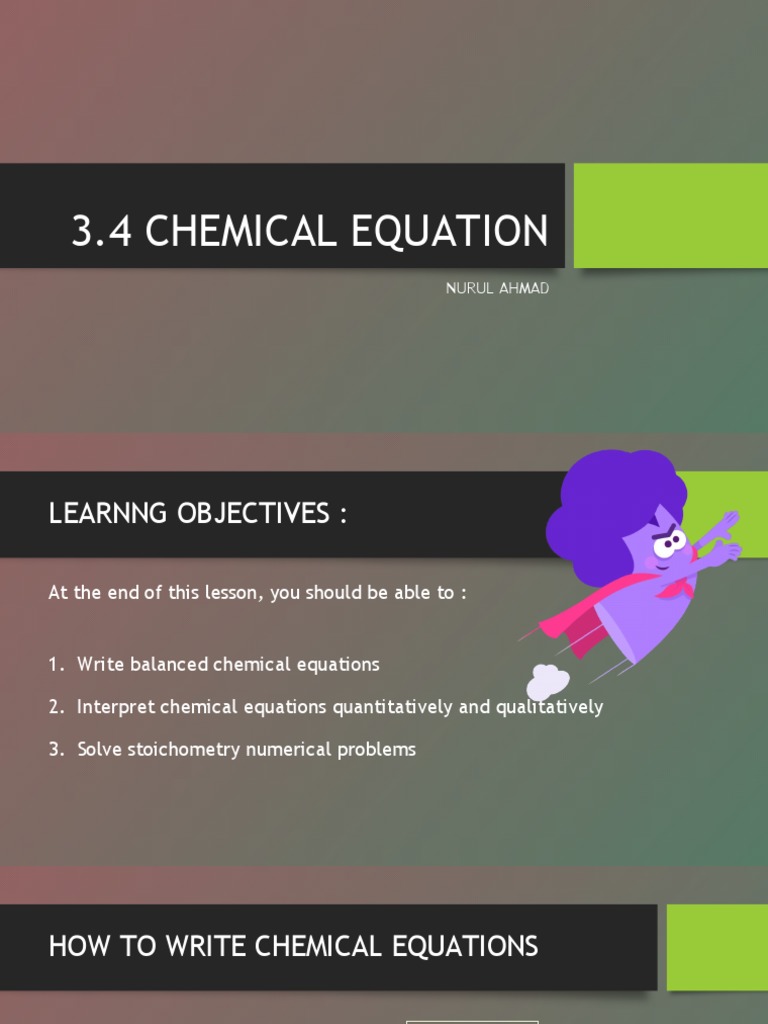 3.4 CHEMICAL EQUATION

NURUL AHMAD

LEARNNG OBJECTIVES :

At the end of this lesson, you should be able to :

1. Write balanced chemical equations
2. Interpret chemical equations quantitatively and qualitatively
3. Solve stoichometry numerical problems

HOW TO WRITE CHEMICAL EQUATIONS